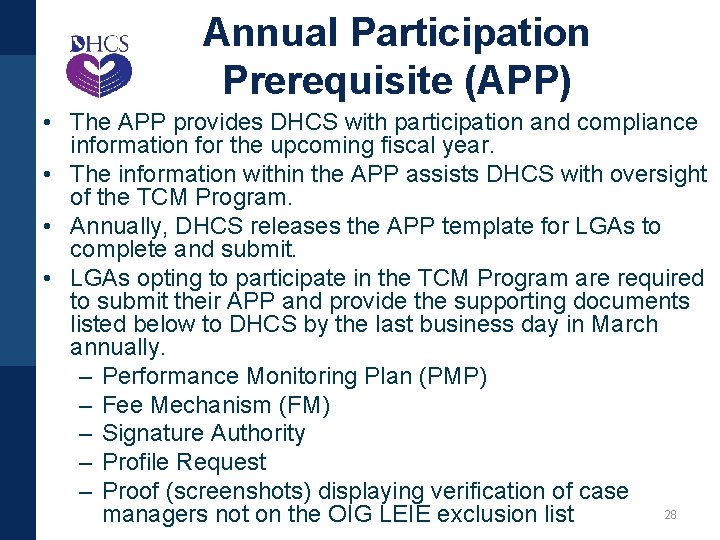 DHCS

Annual Participation Prerequisite (APP)

• The APP provides DHCS with participation and compliance information for the upcoming fiscal year.
• The information within the APP assists DHCS with oversight of the TCM Program.
• Annually, DHCS releases the APP template for LGAs to complete and submit.
• LGAs opting to participate in the TCM Program are required to submit their APP and provide the supporting documents listed below to DHCS by the last business day in March annually.
– Performance Monitoring Plan (PMP)
– Fee Mechanism (FM)
– Signature Authority
– Profile Request
– Proof (screenshots) displaying verification of case managers not on the OIG LEIE exclusion list

28